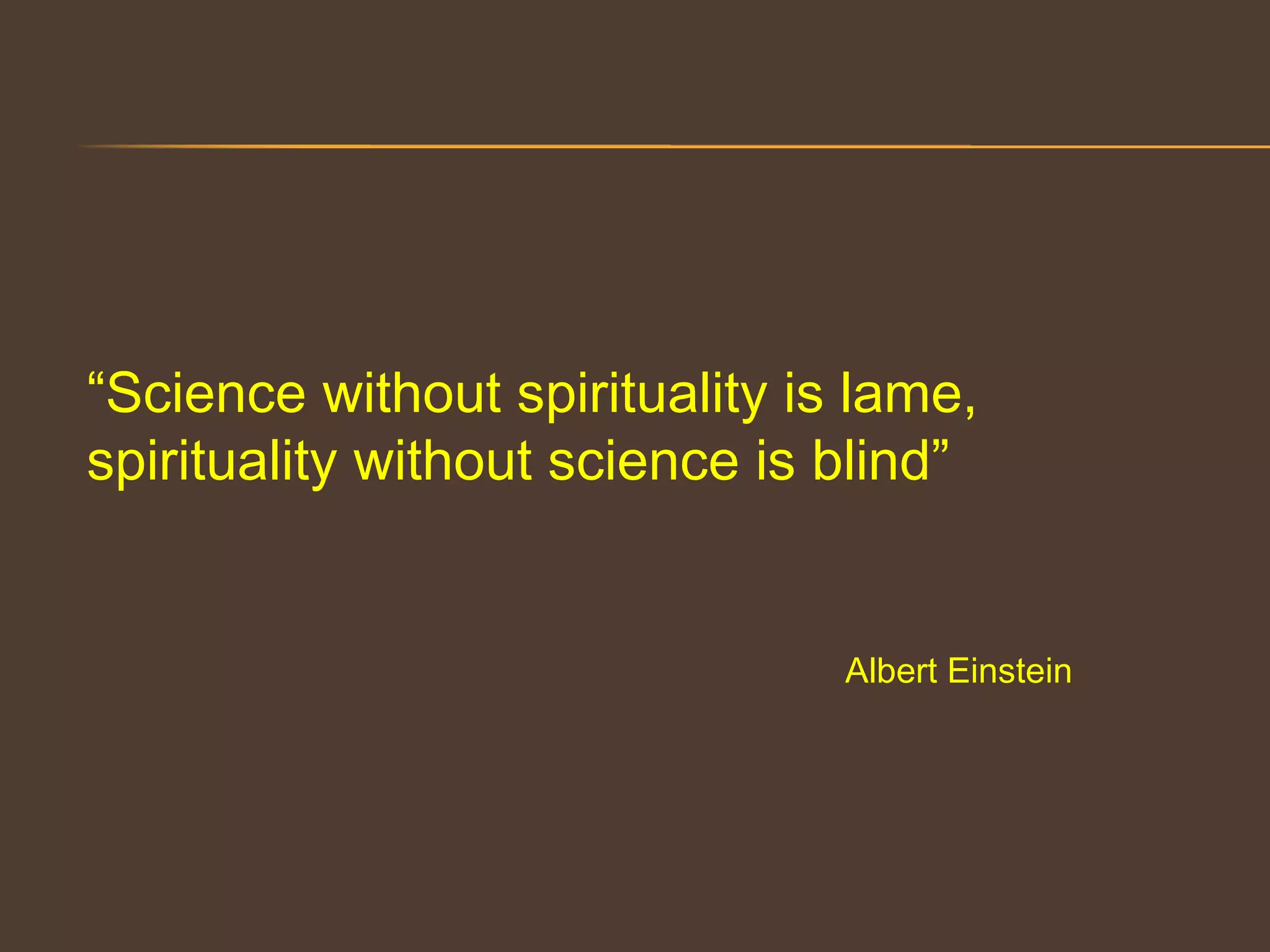 “Science without spirituality is lame, spirituality without science is blind”

Albert Einstein